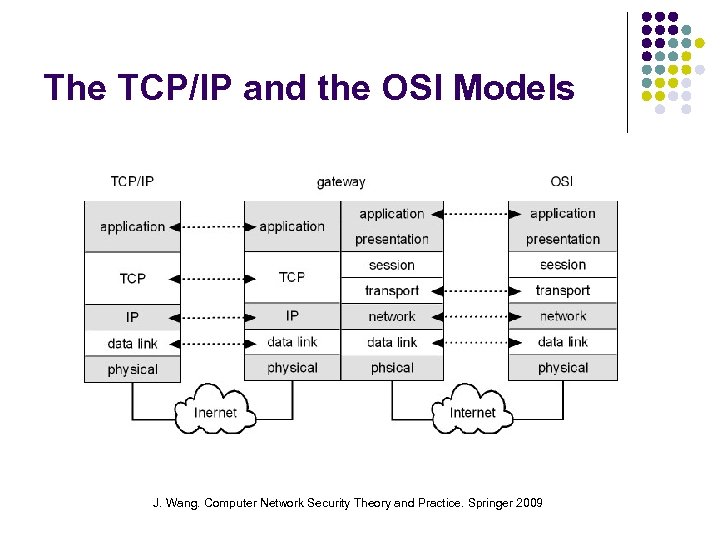 The TCP/IP and the OSI Models

TCP/IP

application

TCP

IP

data link

physical

gateway

application

TCP

IP

data link

physical

application

presentation

session

transport

network

data link

phsical

OSI

application

presentation

session

transport

network

data link

physical

Inernet

Internet

J. Wang. Computer Network Security Theory and Practice. Springer 2009